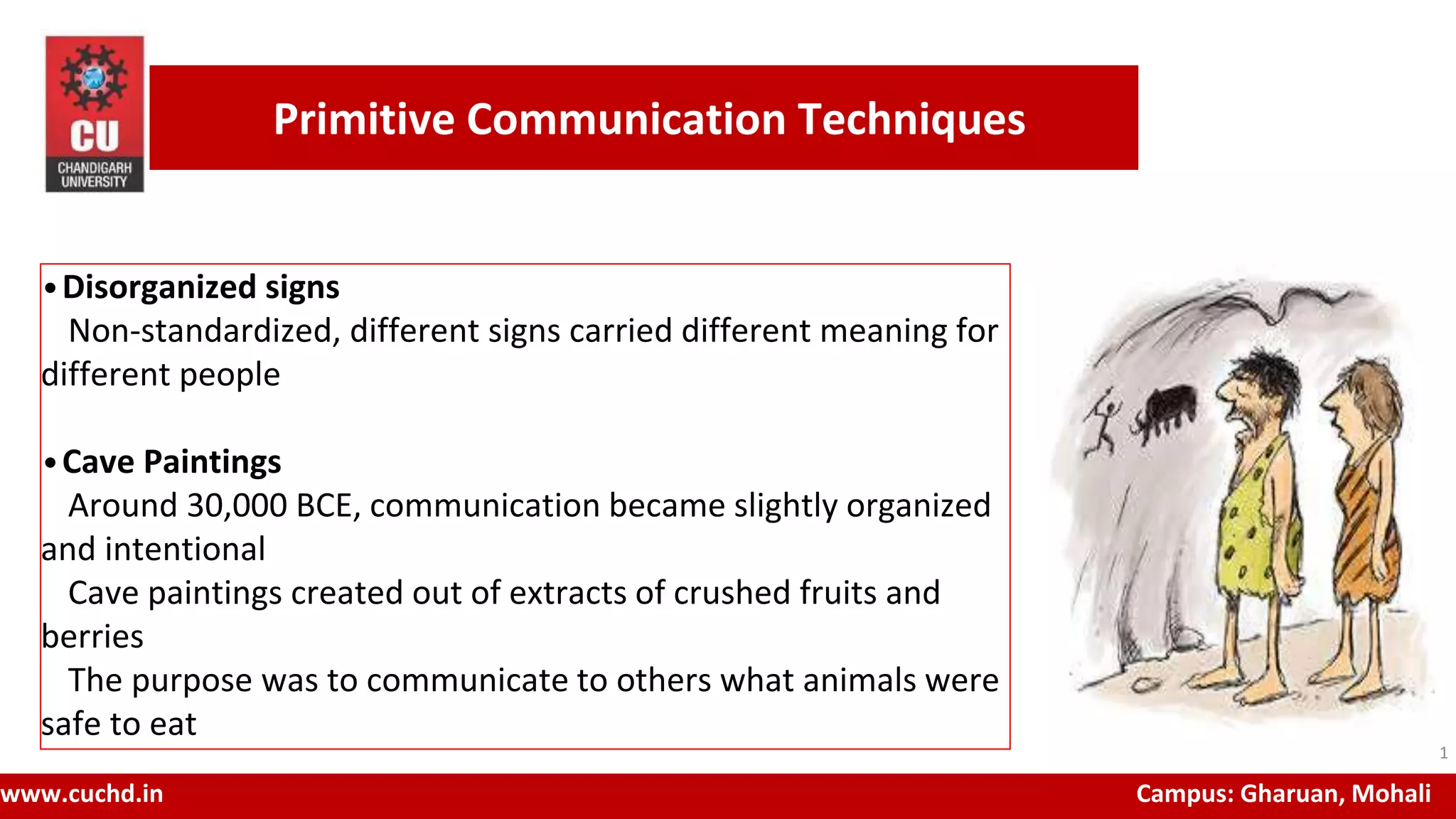 CU
CHANDIGARH UNIVERSITY

Primitive Communication Techniques

• Disorganized signs
Non-standardized, different signs carried different meaning for different people

• Cave Paintings
Around 30,000 BCE, communication became slightly organized and intentional
Cave paintings created out of extracts of crushed fruits and berries
The purpose was to communicate to others what animals were safe to eat

1

www.cuchd.in
Campus: Gharuan, Mohali